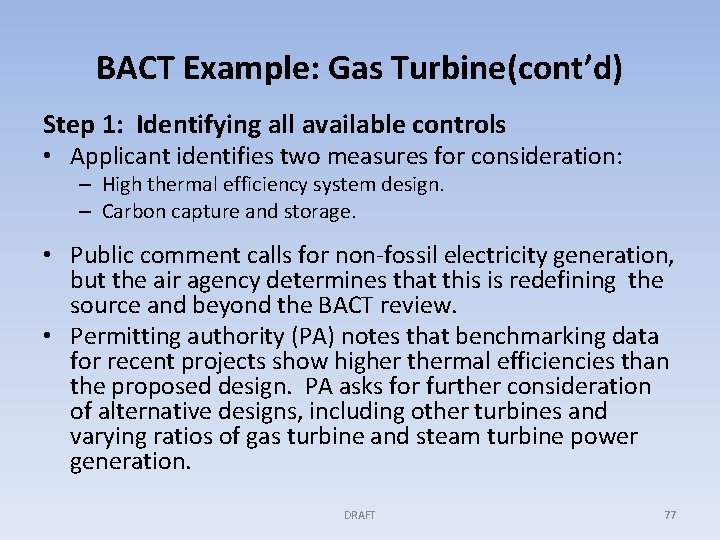 BACT Example: Gas Turbine(cont'd)

Step 1: Identifying all available controls

• Applicant identifies two measures for consideration:
– High thermal efficiency system design.
– Carbon capture and storage.

• Public comment calls for non-fossil electricity generation, but the air agency determines that this is redefining the source and beyond the BACT review.

• Permitting authority (PA) notes that benchmarking data for recent projects show higher thermal efficiencies than the proposed design. PA asks for further consideration of alternative designs, including other turbines and varying ratios of gas turbine and steam turbine power generation.

DRAFT

77